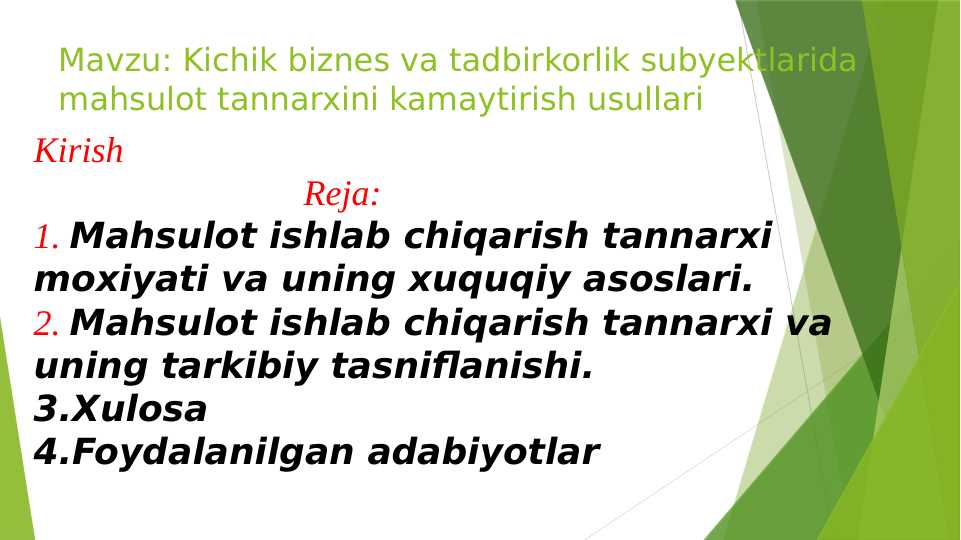 Mavzu: Kichik biznes va tadbirkorlik subyektlarida mahsulot tannarxini kamaytirish usullari

Kirish

Reja:

1. Mahsulot ishlab chiqarish tannarxi moxiyati va uning xuquqiy asoslari.

2. Mahsulot ishlab chiqarish tannarxi va uning tarkibiy tasniflanishi.

3.Xulosa

4.Foydalanilgan adabiyotlar